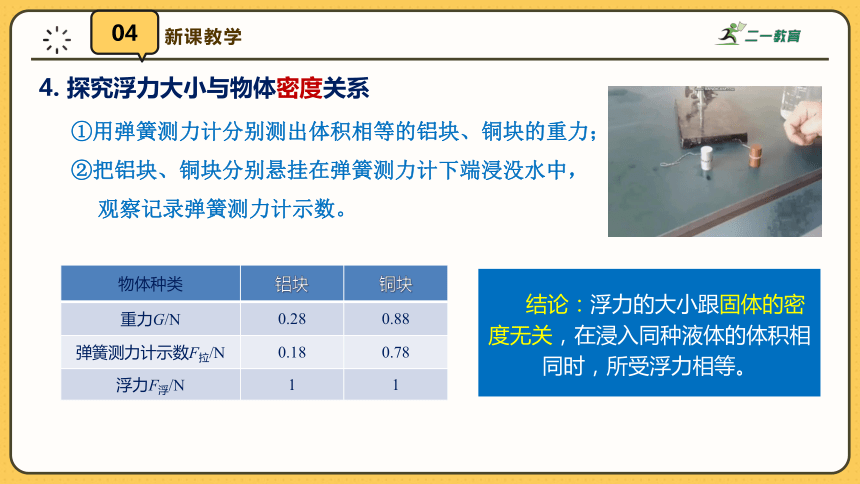 04 新课教学

二一教育

4. 探究浮力大小与物体密度关系

①用弹簧测力计分别测出体积相等的铝块、铜块的重力；

②把铝块、铜块分别悬挂在弹簧测力计下端浸没水中，观察记录弹簧测力计示数。

| 物体种类 | 铝块 | 铜块 |
|---|---|---|
| 重力$G$/N | 0.28 | 0.88 |
| 弹簧测力计示数$F_{拉}$/N | 0.18 | 0.78 |
| 浮力$F_{浮}$/N | 1 | 1 |

结论：浮力的大小跟固体的密度无关，在浸入同种液体的体积相同时，所受浮力相等。